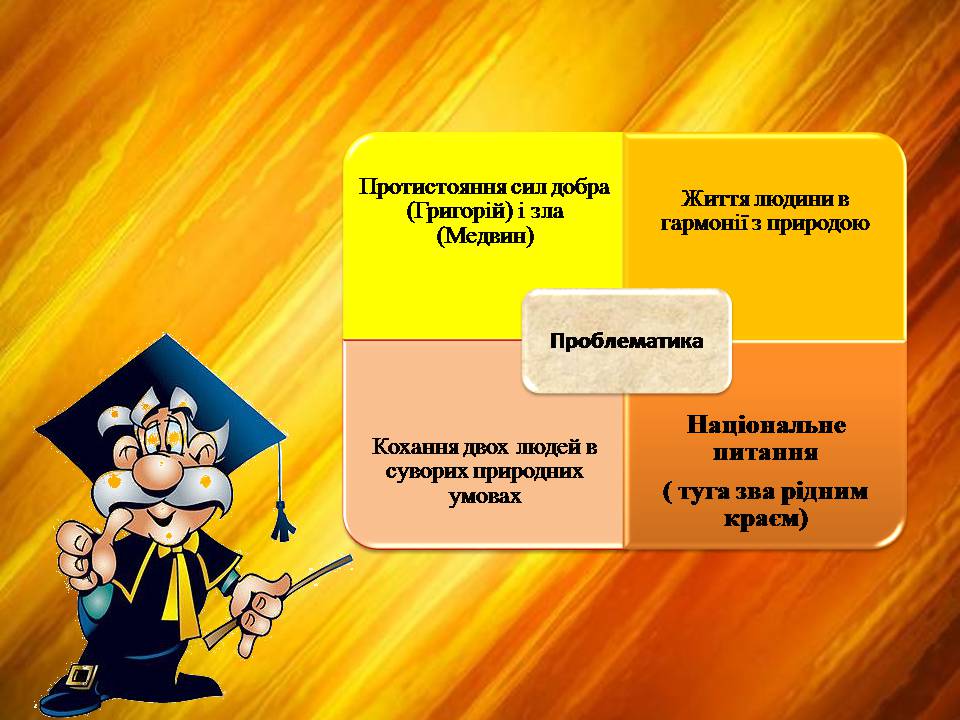 Протистояння сил добра (Григорій) і зла (Медвин)

Життя людини в гармонії з природою

Проблематика

Кохання двох людей в суворих природних умовах

Національне питання

( туга зва рідним краєм)